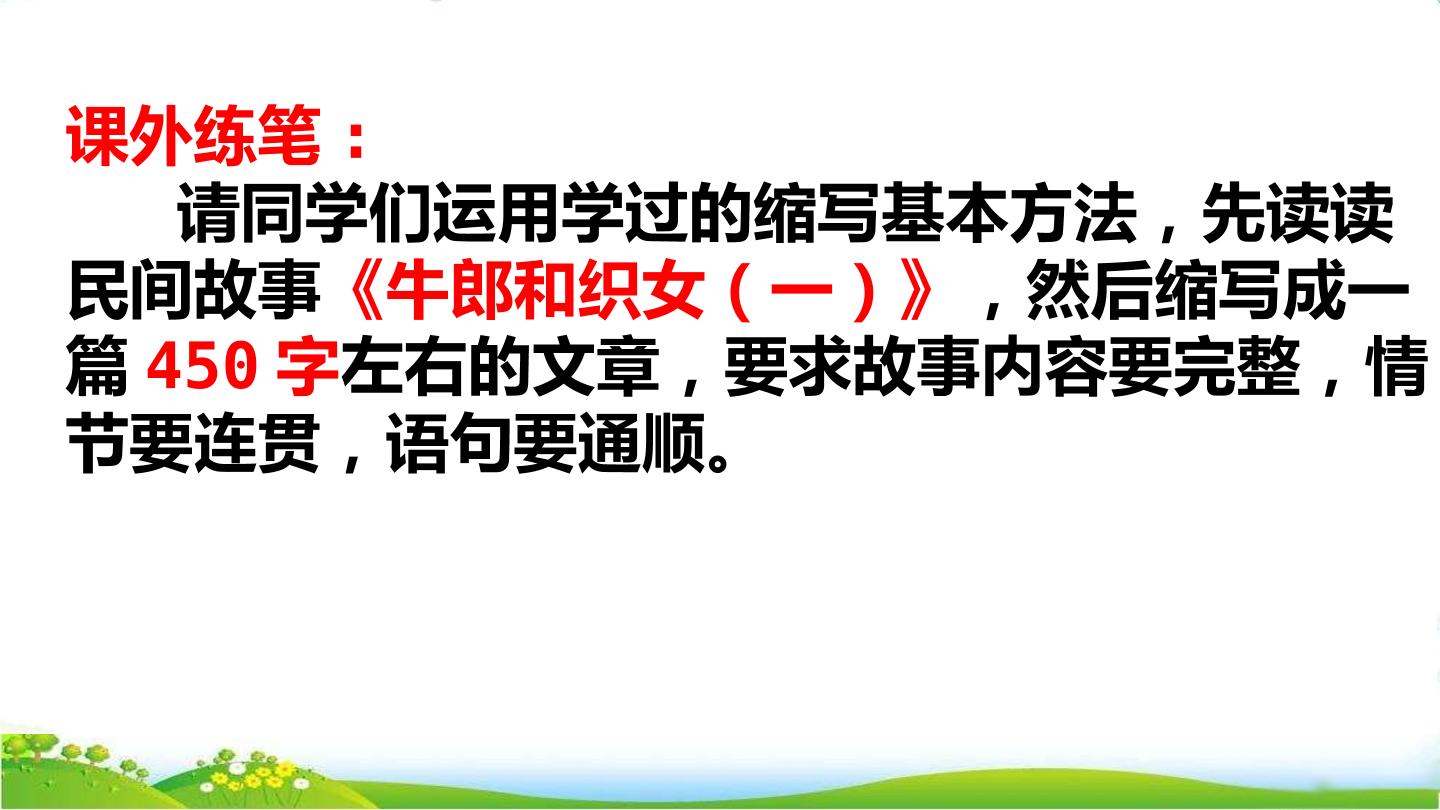 课外练笔：

请同学们运用学过的缩写基本方法，先读读民间故事《牛郎和织女（一）》，然后缩写成一篇450字左右的文章，要求故事内容要完整，情节要连贯，语句要通顺。